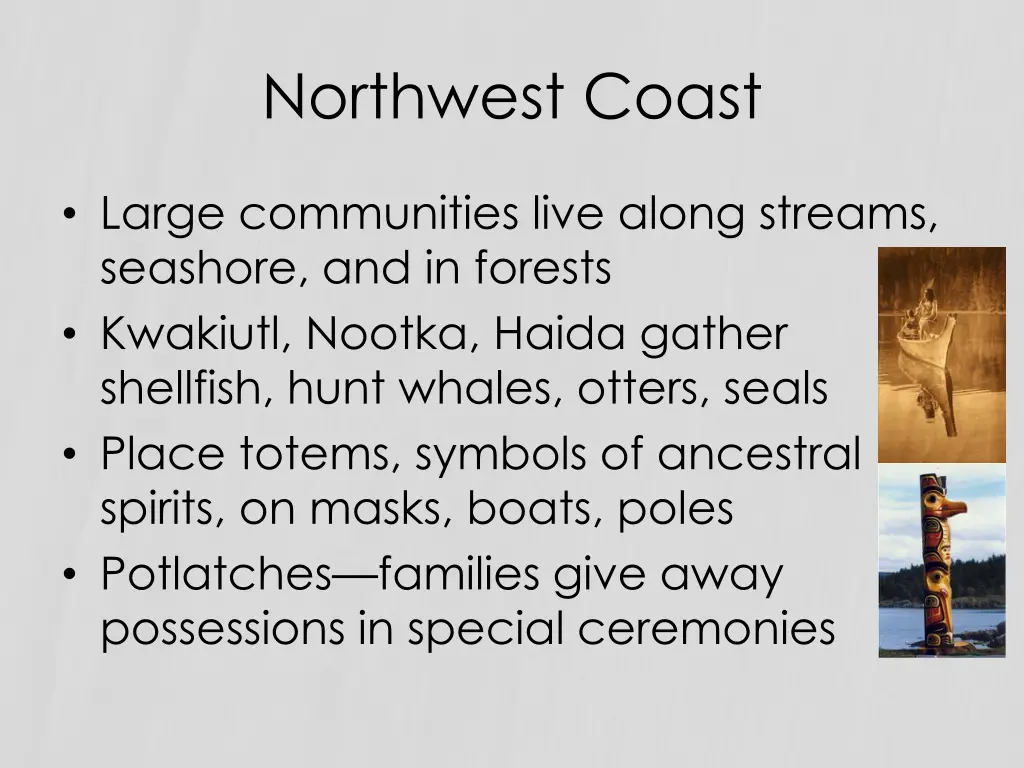 Northwest Coast

• Large communities live along streams, seashore, and in forests
• Kwakiutl, Nootka, Haida gather shellfish, hunt whales, otters, seals
• Place totems, symbols of ancestral spirits, on masks, boats, poles
• Potlatches—families give away possessions in special ceremonies